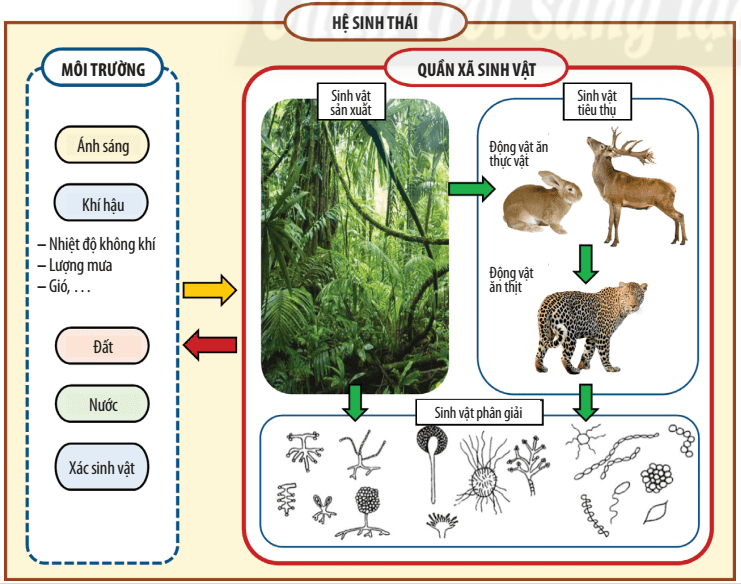 HỆ SINH THÁI

MÔI TRƯỜNG

Ánh sáng

Khí hậu

– Nhiệt độ không khí
– Lượng mưa
– Gió, . . .

Đất

Nước

Xác sinh vật

QUẦN XÃ SINH VẬT

Sinh vật sản xuất

Sinh vật tiêu thụ

Động vật ăn thực vật

Động vật ăn thịt

Sinh vật phân giải